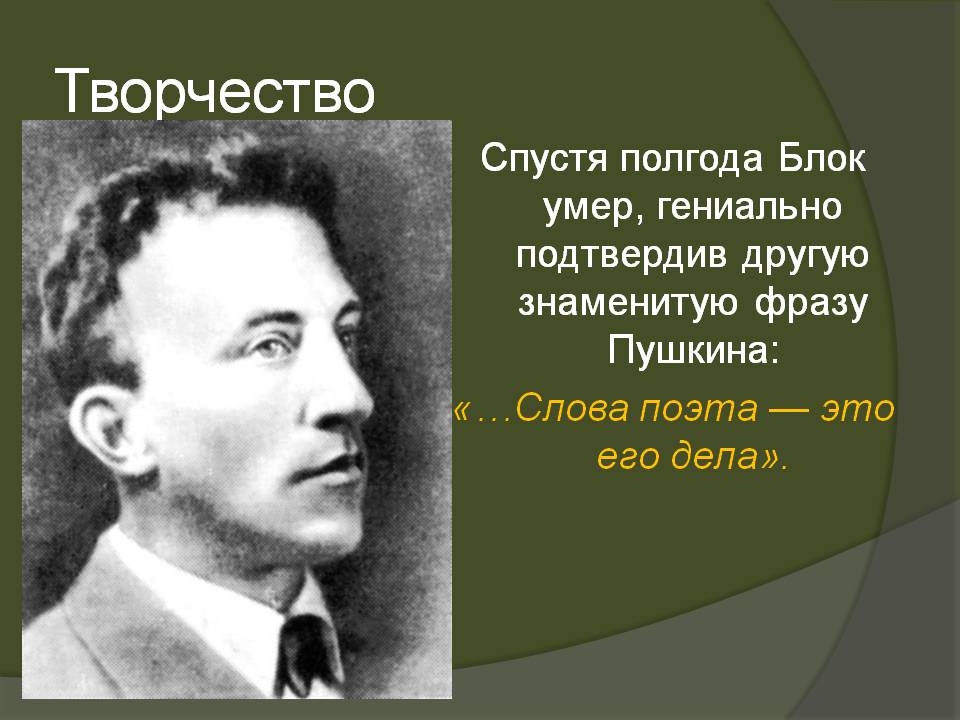 Творчество

Спустя полгода Блок умер, гениально подтвердив другую знаменитую фразу Пушкина:

«…Слова поэта — это его дела».